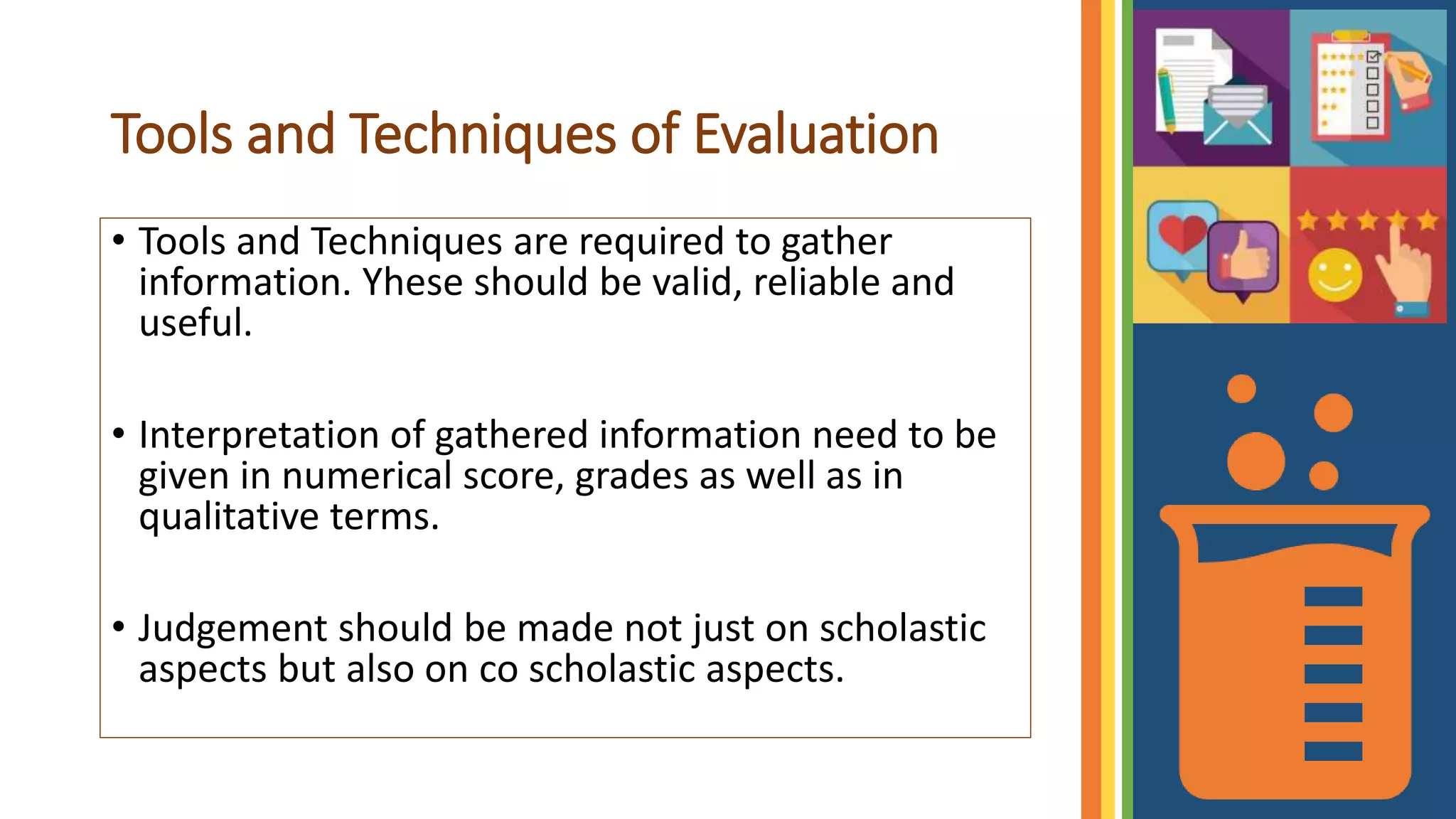 Tools and Techniques of Evaluation

• Tools and Techniques are required to gather information. Yhese should be valid, reliable and useful.

• Interpretation of gathered information need to be given in numerical score, grades as well as in qualitative terms.

• Judgement should be made not just on scholastic aspects but also on co scholastic aspects.